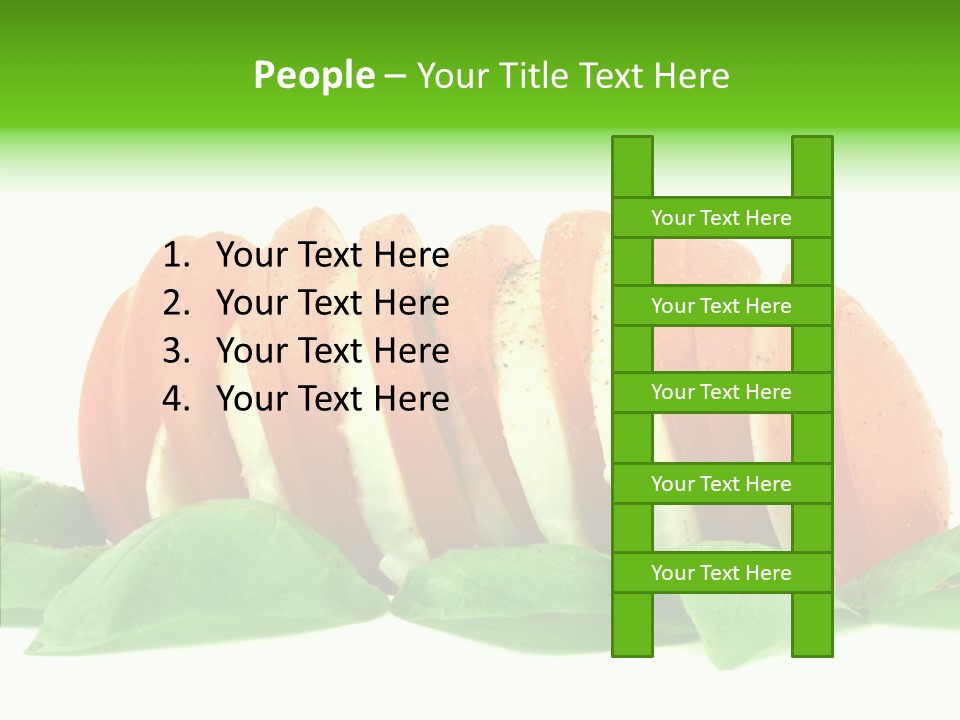 People – Your Title Text Here

1. Your Text Here
2. Your Text Here
3. Your Text Here
4. Your Text Here

Your Text Here

Your Text Here

Your Text Here

Your Text Here

Your Text Here